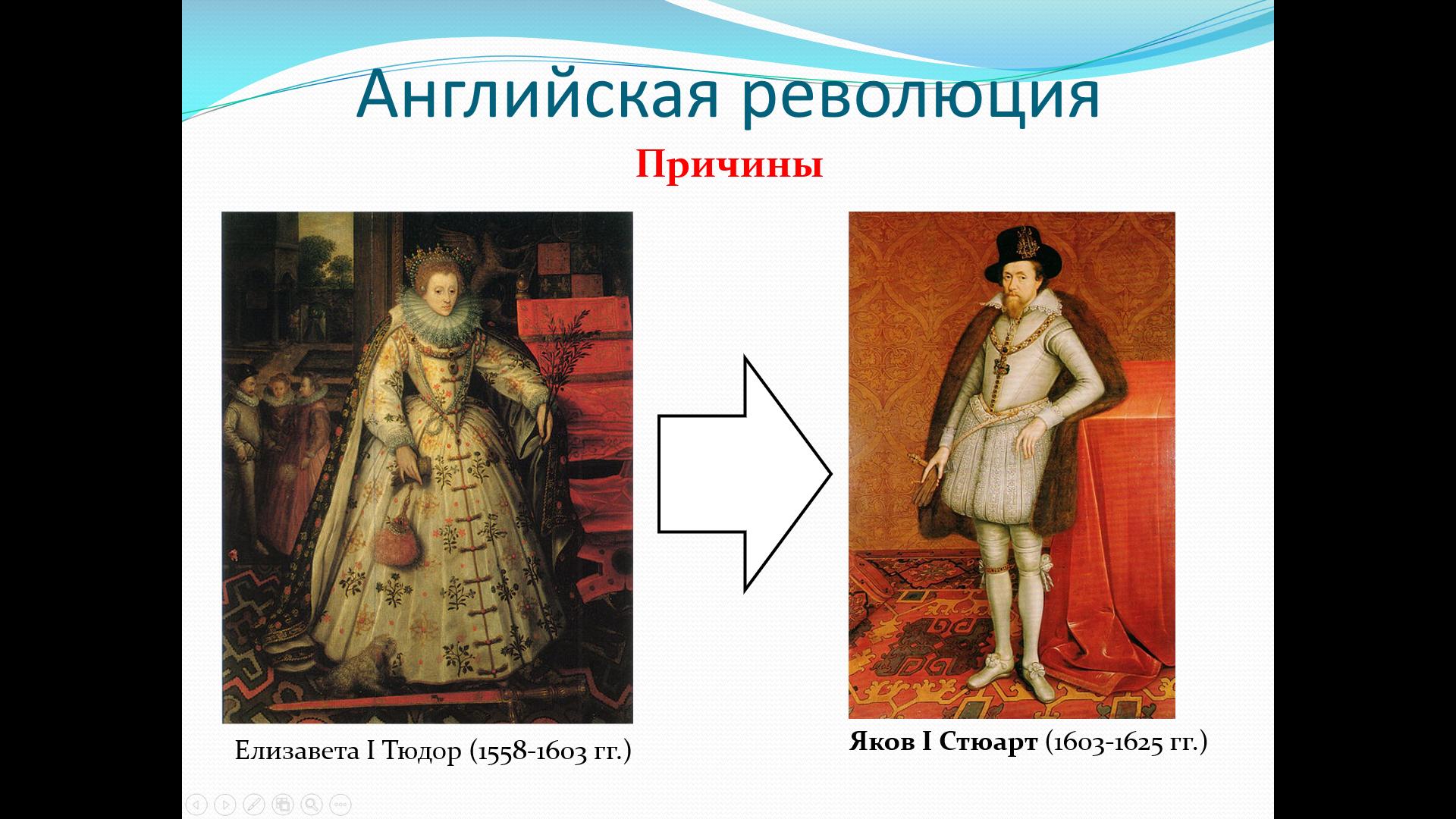 Английская революция

Причины

Елизавета I Тюдор (1558-1603 гг.)

Яков I Стюарт (1603-1625 гг.)